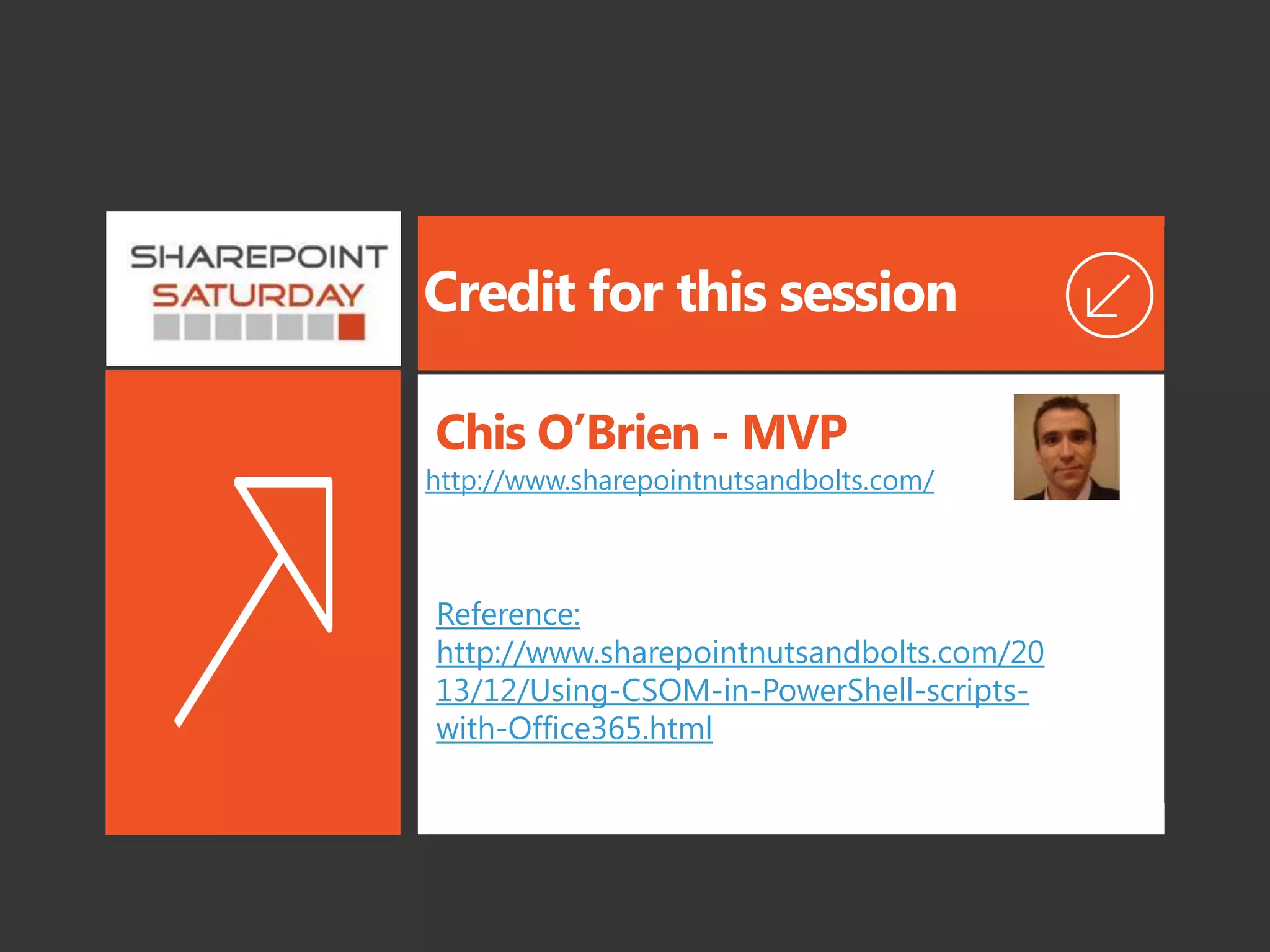 SHAREPOINT
SATURDAY

Credit for this session

Chis O'Brien - MVP
http://www.sharepointnutsandbolts.com/

Reference: http://www.sharepointnutsandbolts.com/2013/12/Using-CSOM-in-PowerShell-scripts-with-Office365.html